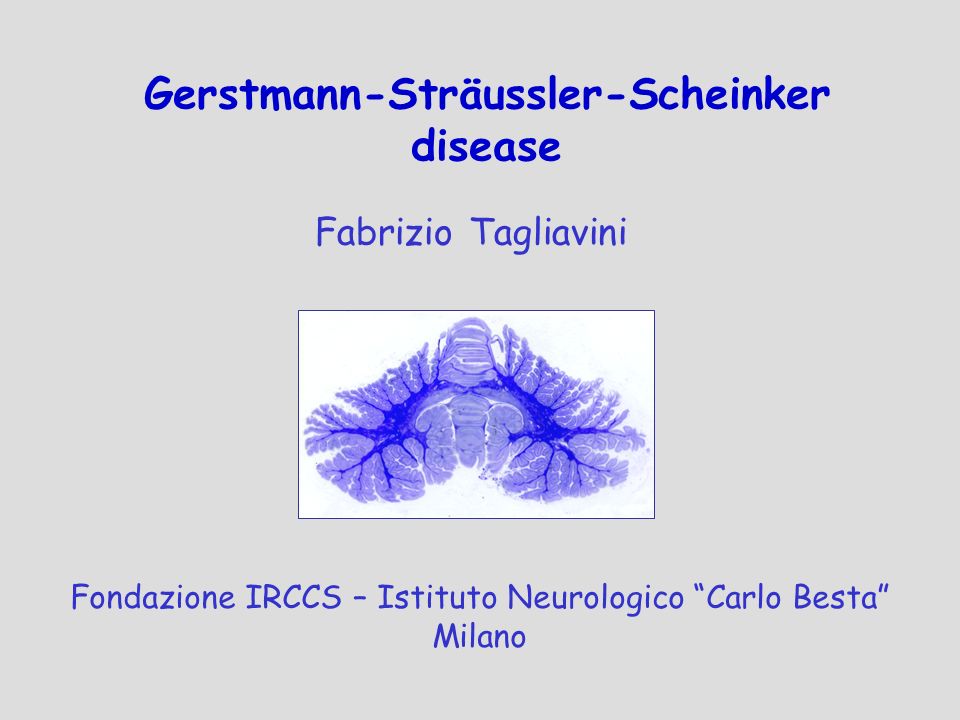 Gerstmann-Sträussler-Scheinker disease

Fabrizio Tagliavini

Fondazione IRCCS – Istituto Neurologico “Carlo Besta” Milano